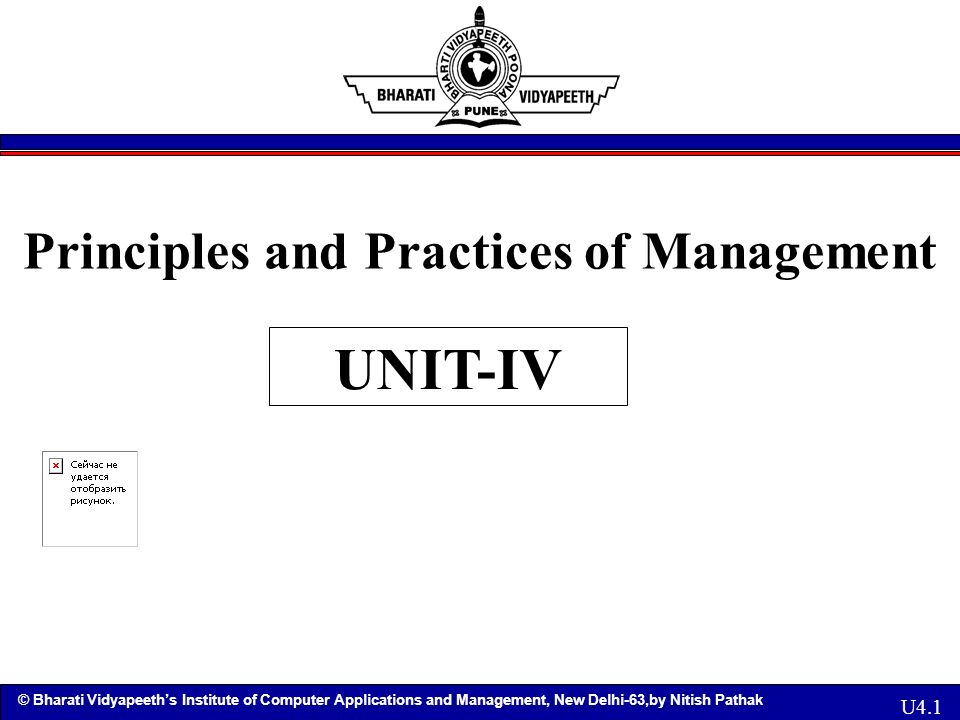 BHARATI VIDYAPEETH POONA
BHARATI VIDYAPEETH
PUNE

Principles and Practices of Management

UNIT-IV

Сейчас не удается отобразить рисунок.

© Bharati Vidyapeeth's Institute of Computer Applications and Management, New Delhi-63,by Nitish Pathak

U4.1